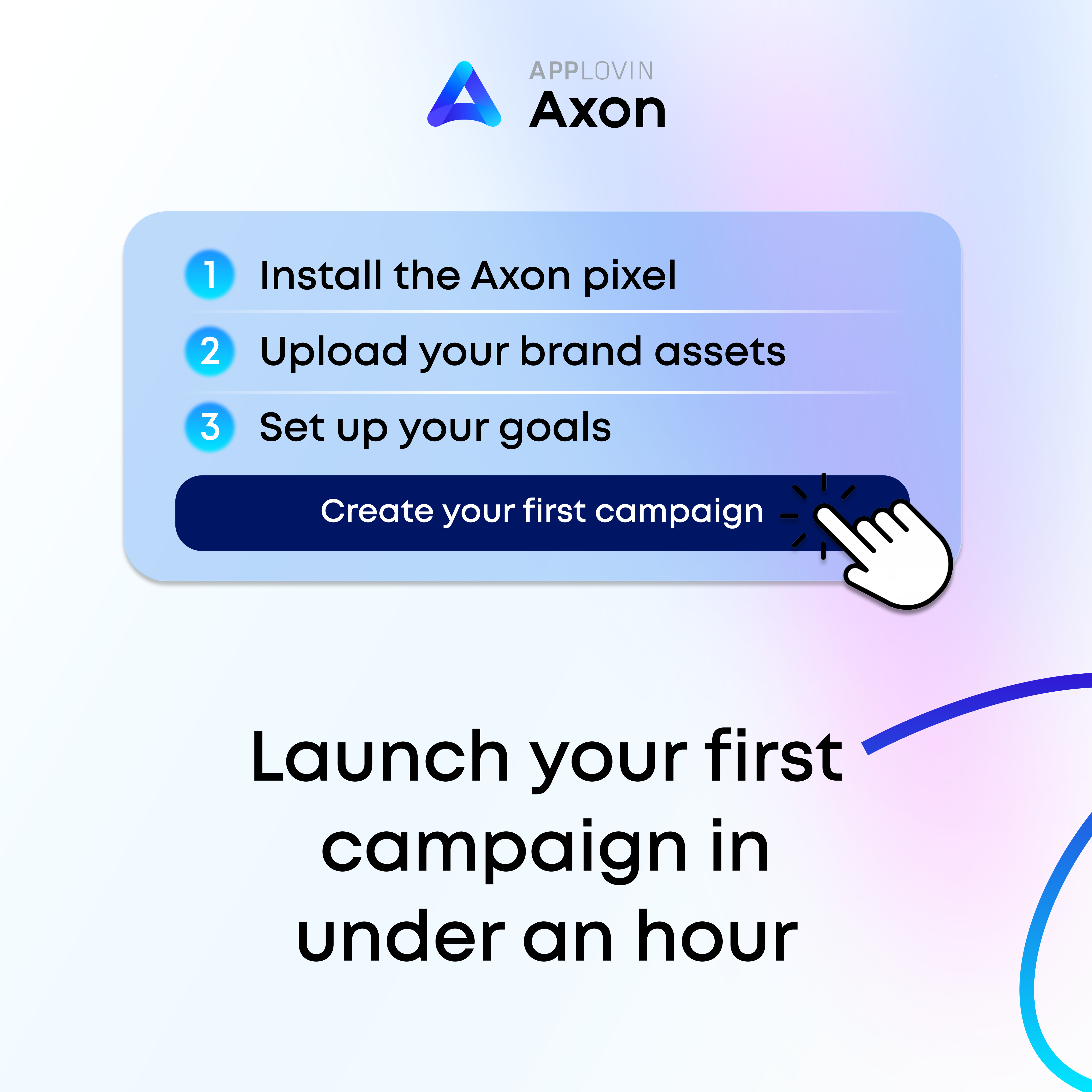 APPLOVIN
Axon

1 Install the Axon pixel
2 Upload your brand assets
3 Set up your goals

Create your first campaign

Launch your first campaign in under an hour